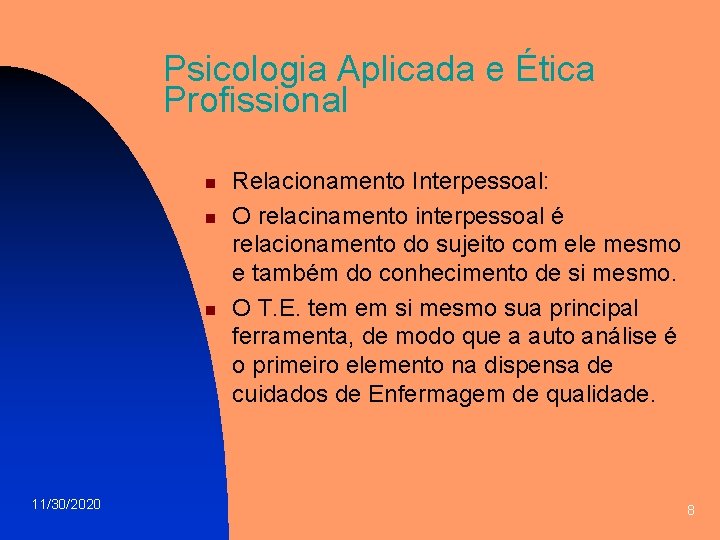 Psicologia Aplicada e Ética Profissional

Relacionamento Interpessoal:

O relacinamento interpessoal é relacionamento do sujeito com ele mesmo e também do conhecimento de si mesmo.

O T.E. tem em si mesmo sua principal ferramenta, de modo que a auto análise é o primeiro elemento na dispensa de cuidados de Enfermagem de qualidade.

11/30/2020

8